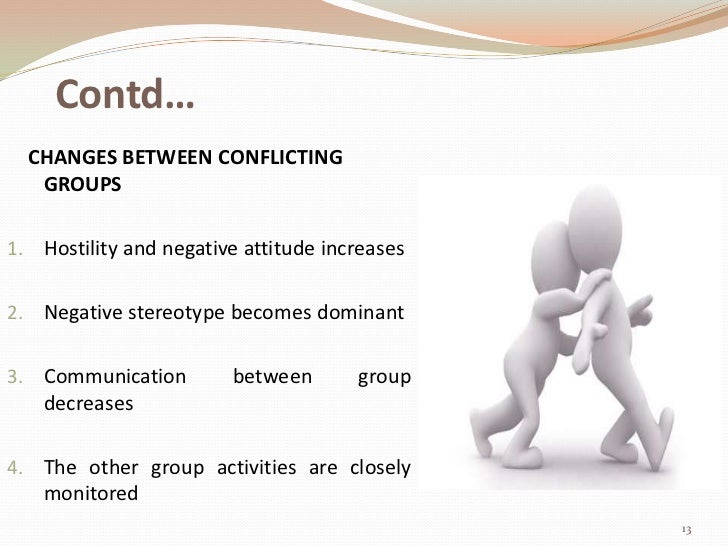 Contd…

CHANGES BETWEEN CONFLICTING GROUPS

1. Hostility and negative attitude increases

2. Negative stereotype becomes dominant

3. Communication between group decreases

4. The other group activities are closely monitored

13